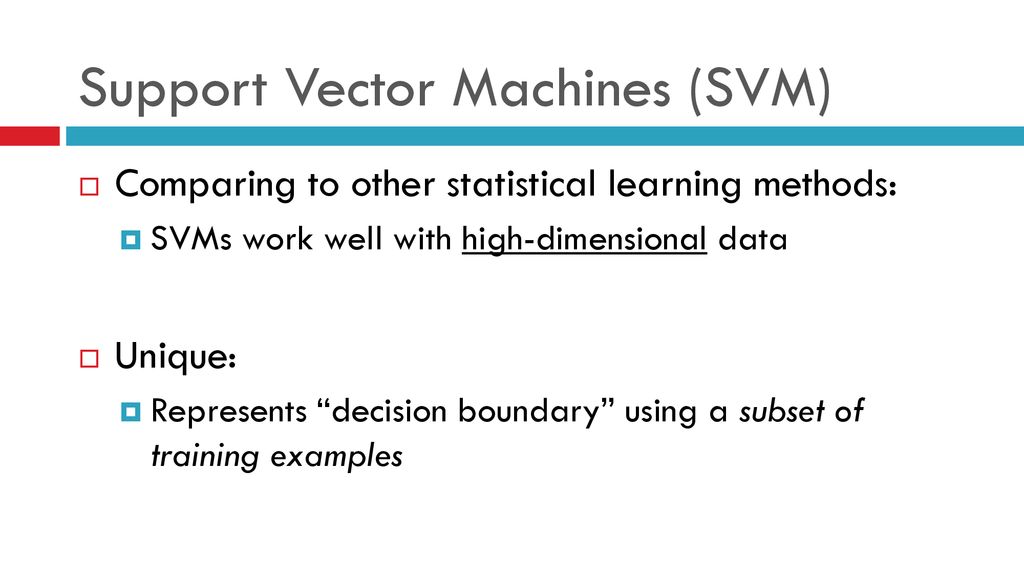 Support Vector Machines (SVM)

Comparing to other statistical learning methods:

SVMs work well with high-dimensional data

Unique:

Represents “decision boundary” using a subset of training examples